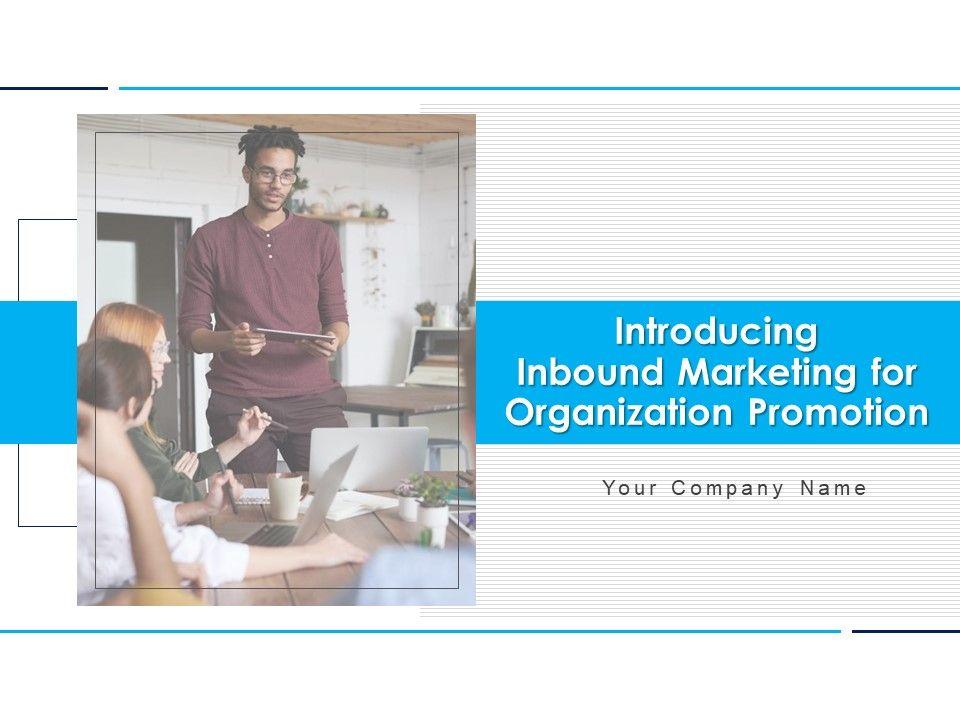 Introducing
Inbound Marketing for
Organization Promotion

Your Company Name